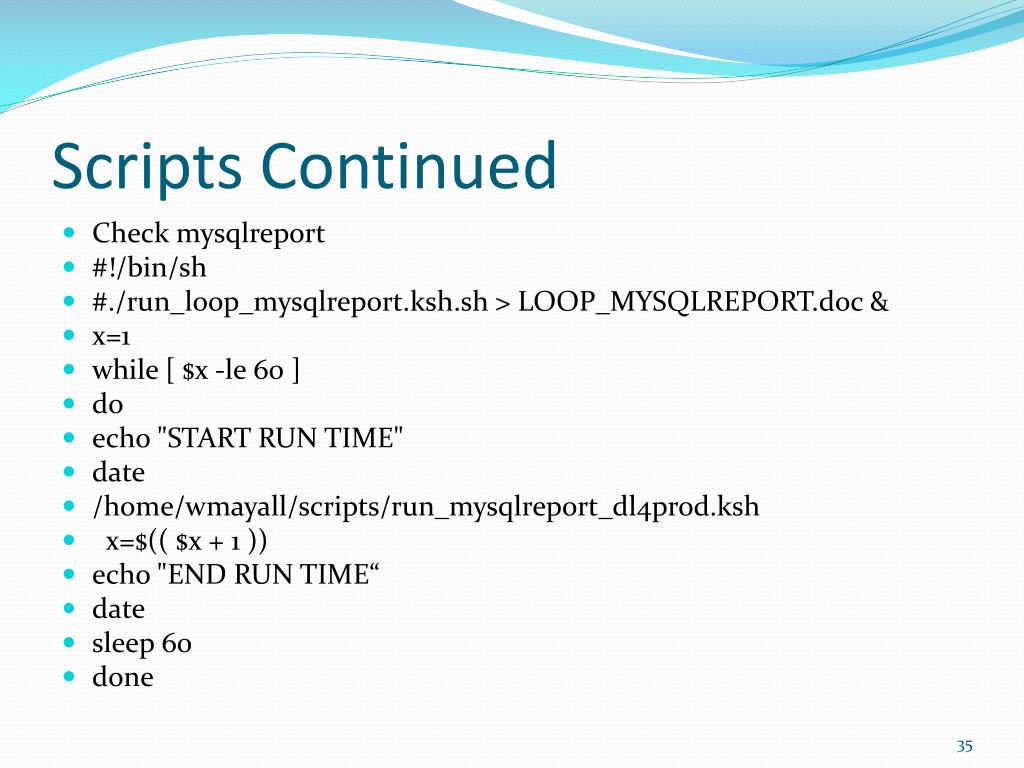 Scripts Continued

- Check mysqlreport
- #!/bin/sh
- #./run_loop_mysqlreport.ksh.sh > LOOP_MYSQLREPORT.doc &
- x=1
- while [ $x -le 60 ]
- do
- echo "START RUN TIME"
- date
- /home/wmayall/scripts/run_mysqlreport_dl4prod.ksh
- x=$(( $x + 1 ))
- echo "END RUN TIME“
- date
- sleep 60
- done

35